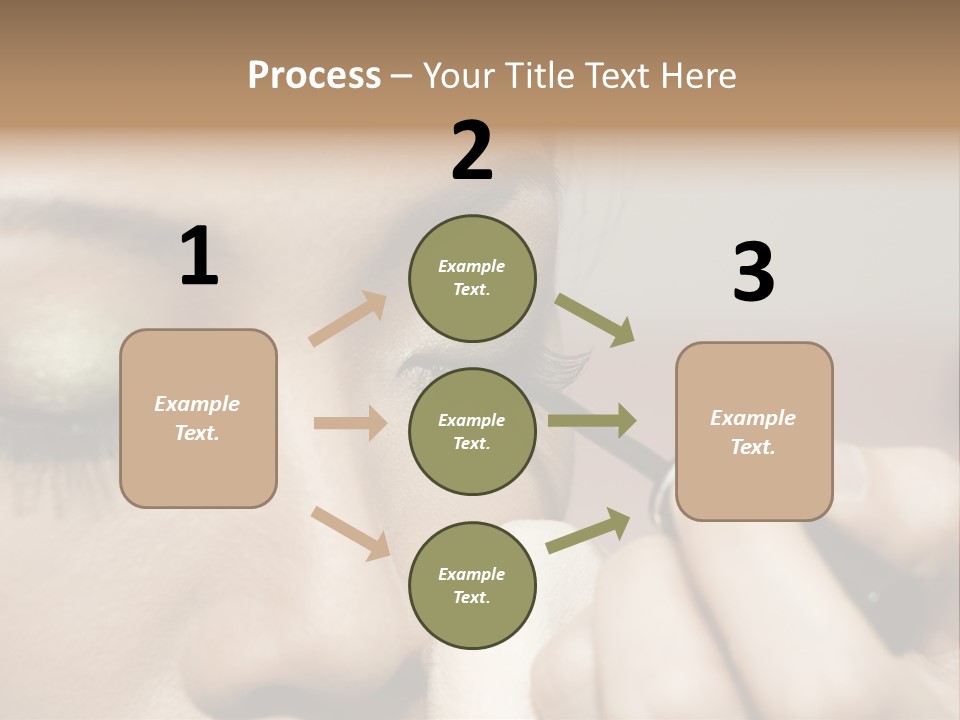 Process – Your Title Text Here

1

Example Text.

2

Example Text.

Example Text.

Example Text.

3

Example Text.